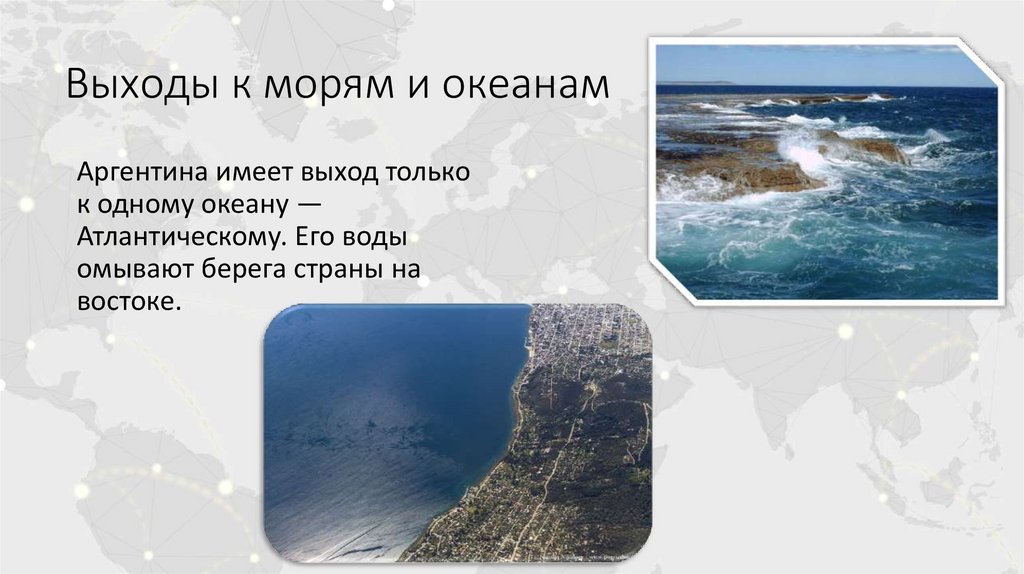 Выходы к морям и океанам

Аргентина имеет выход только к одному океану — Атлантическому. Его воды омывают берега страны на востоке.